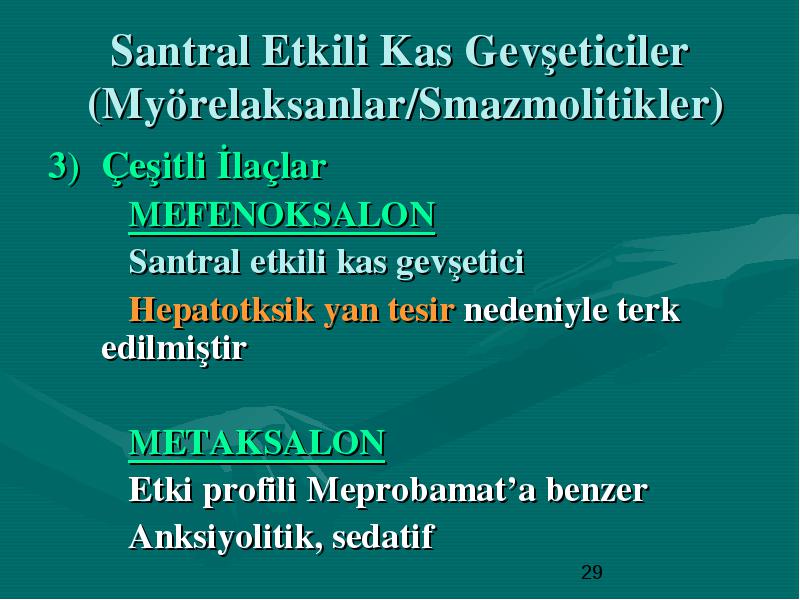 Santral Etkili Kas Gevşeticiler (Myörelaksanlar/Smazmolitikler)

3) Çeşitli İlaçlar

MEFENOKSALON

Santral etkili kas gevşetici

Hepatotksik yan tesir nedeniyle terk edilmiştir

METAKSALON

Etki profili Meprobamat’a benzer

Anksiyolitik, sedatif

29